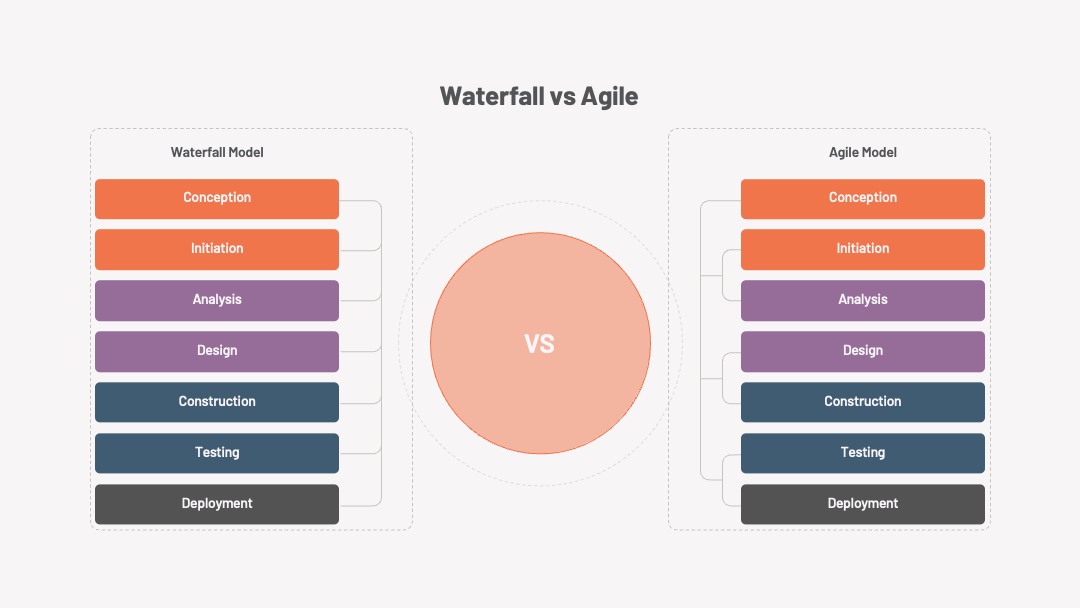 Waterfall vs Agile

Waterfall Model

Conception

Initiation

Analysis

Design

Construction

Testing

Deployment

VS

Agile Model

Conception

Initiation

Analysis

Design

Construction

Testing

Deployment